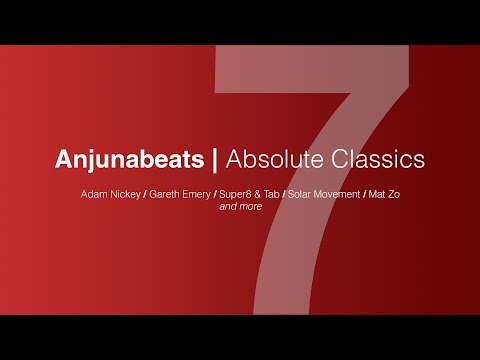 7

Anjunabeats | Absolute Classics

Adam Nickey / Gareth Emery / Super8 & Tab / Solar Movement / Mat Zo
and more